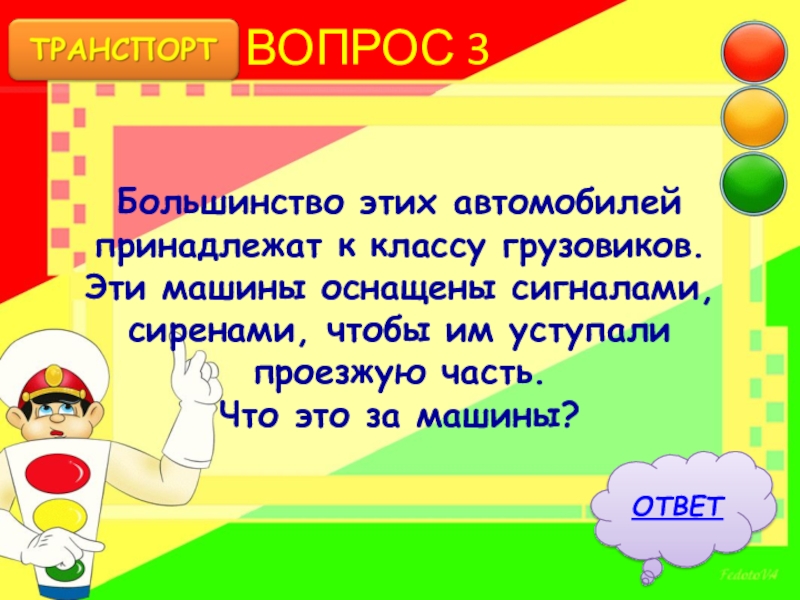 ТРАНСПОРТ

ВОПРОС 3

Большинство этих автомобилей принадлежат к классу грузовиков. Эти машины оснащены сигналами, сиренами, чтобы им уступали проезжую часть.
Что это за машины?

ОТВЕТ

FedotoVA